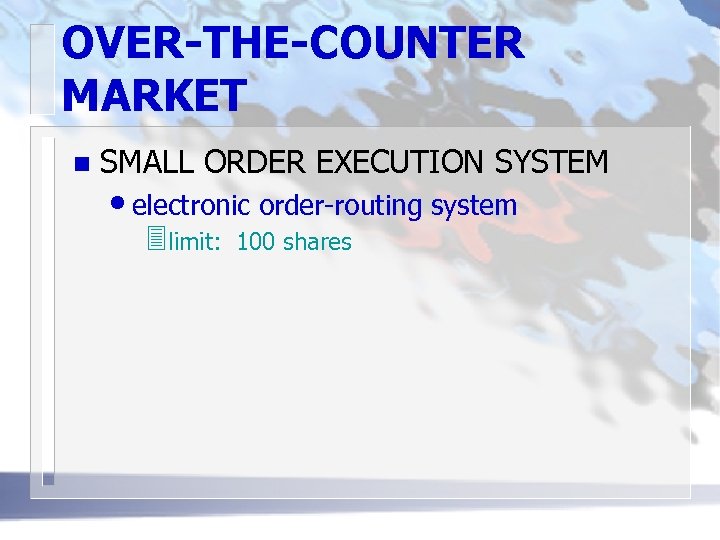 OVER-THE-COUNTER MARKET

SMALL ORDER EXECUTION SYSTEM

electronic order-routing system

limit: 100 shares